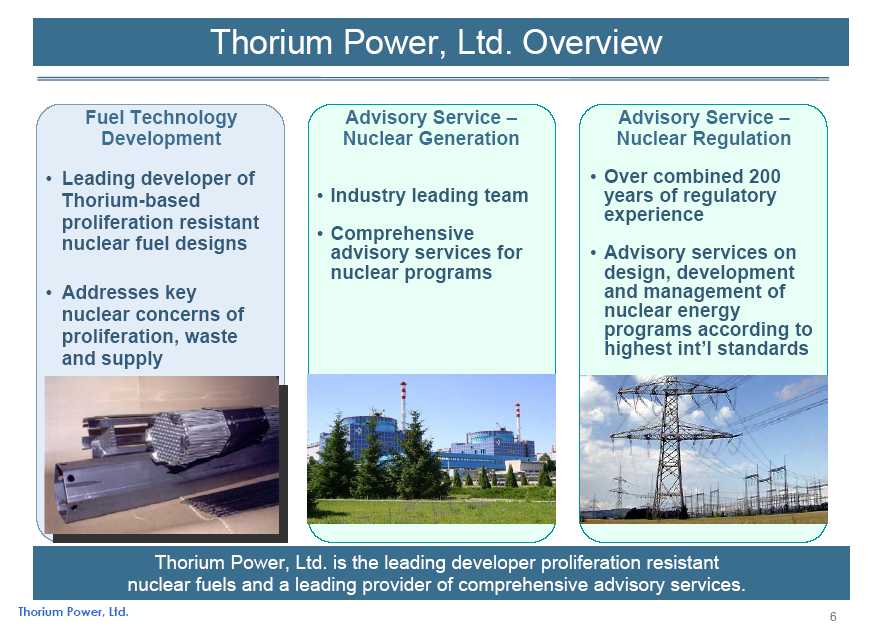 Thorium Power, Ltd. Overview

Fuel Technology Development

• Leading developer of Thorium-based proliferation resistant nuclear fuel designs

• Addresses key nuclear concerns of proliferation, waste and supply

Advisory Service – Nuclear Generation

• Industry leading team

• Comprehensive advisory services for nuclear programs

Advisory Service – Nuclear Regulation

• Over combined 200 years of regulatory experience

• Advisory services on design, development and management of nuclear energy programs according to highest int'l standards

Thorium Power, Ltd. is the leading developer proliferation resistant nuclear fuels and a leading provider of comprehensive advisory services.

Thorium Power, Ltd.

6